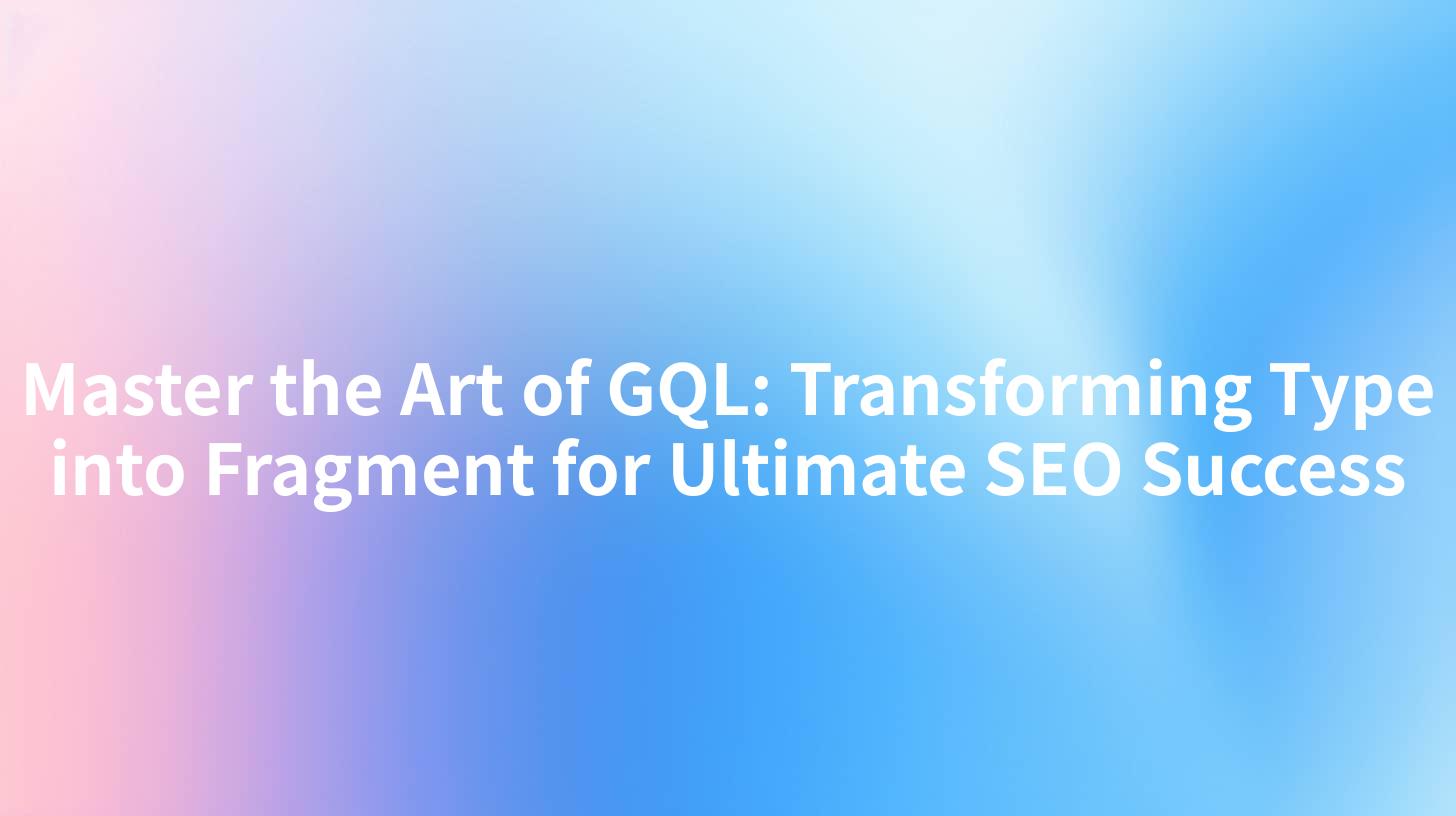 Master the Art of GQL: Transforming Type into Fragment for Ultimate SEO Success